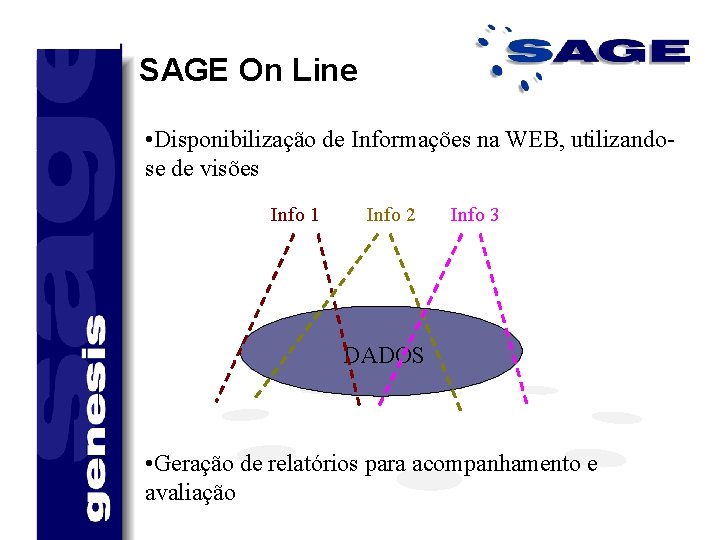 sage

genesis

SAGE

SAGE On Line

•Disponibilização de Informações na WEB, utilizando-se de visões

Info 1 Info 2 Info 3

DADOS

•Geração de relatórios para acompanhamento e avaliação